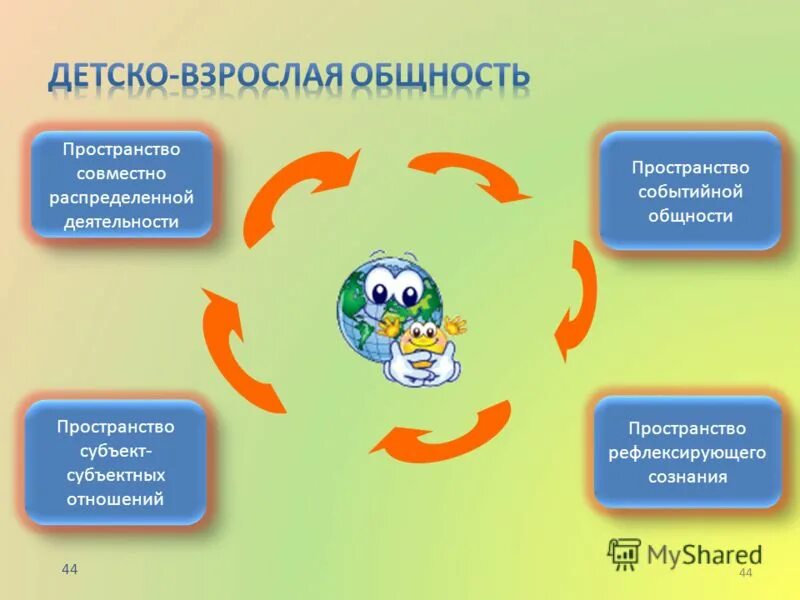 ДЕТСКО-ВЗРОСЛАЯ ОБЩНОСТЬ

Пространство совместно распределенной деятельности

Пространство событийной общности

Пространство субъект-субъектных отношений

Пространство рефлексирующего сознания

MyShared

44

44